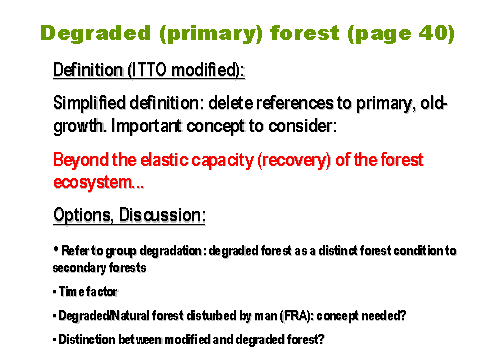 Degraded (primary) forest (page 40)

Definition (ITTO modified):

Simplified definition: delete references to primary, old-growth. Important concept to consider:

Beyond the elastic capacity (recovery) of the forest ecosystem...

Options, Discussion:

• Refer to group degradation: degraded forest as a distinct forest condition to secondary forests

• Time factor

• Degraded/Natural forest disturbed by man (FRA): concept needed?

• Distinction between modified and degraded forest?